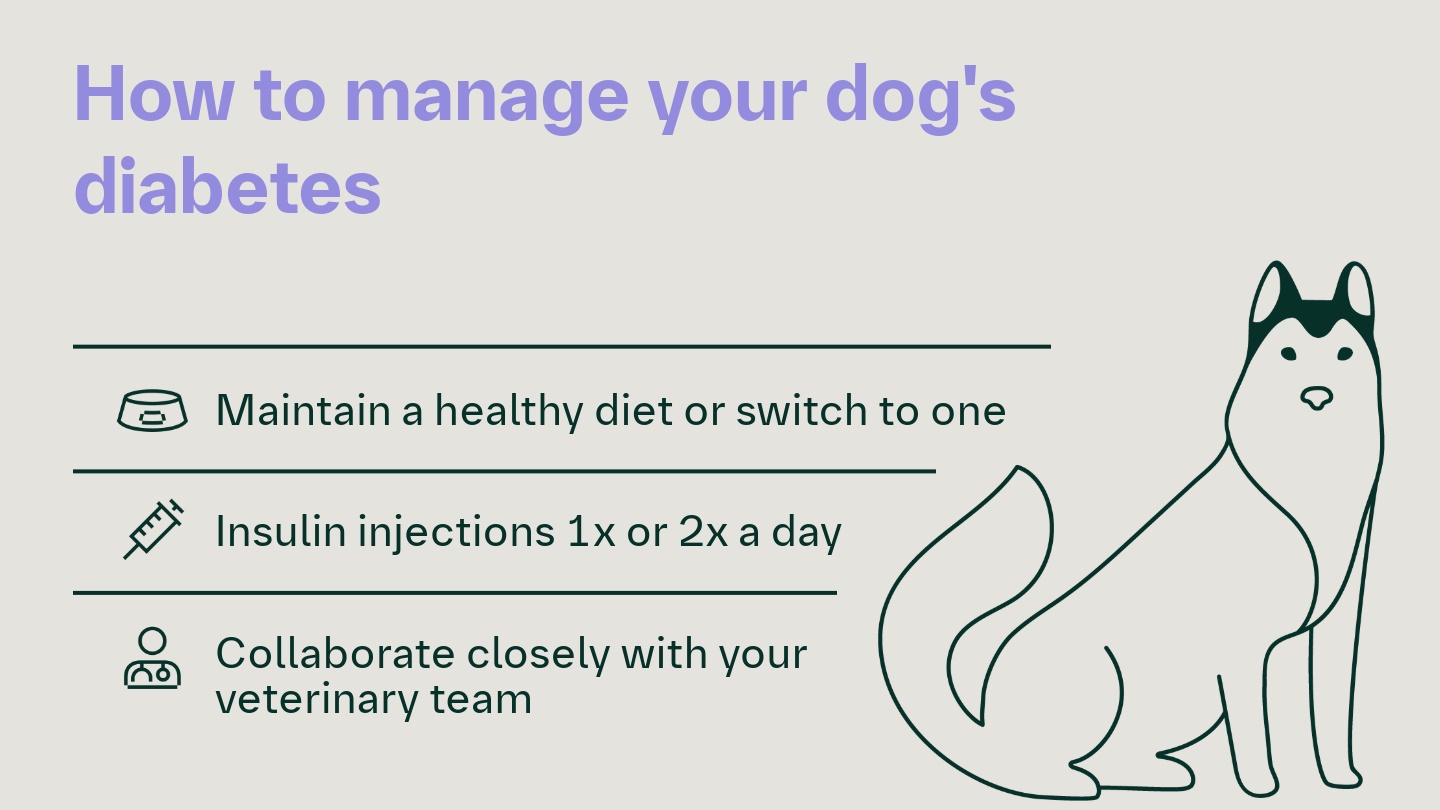 How to manage your dog's diabetes

Maintain a healthy diet or switch to one

Insulin injections 1x or 2x a day

Collaborate closely with your veterinary team